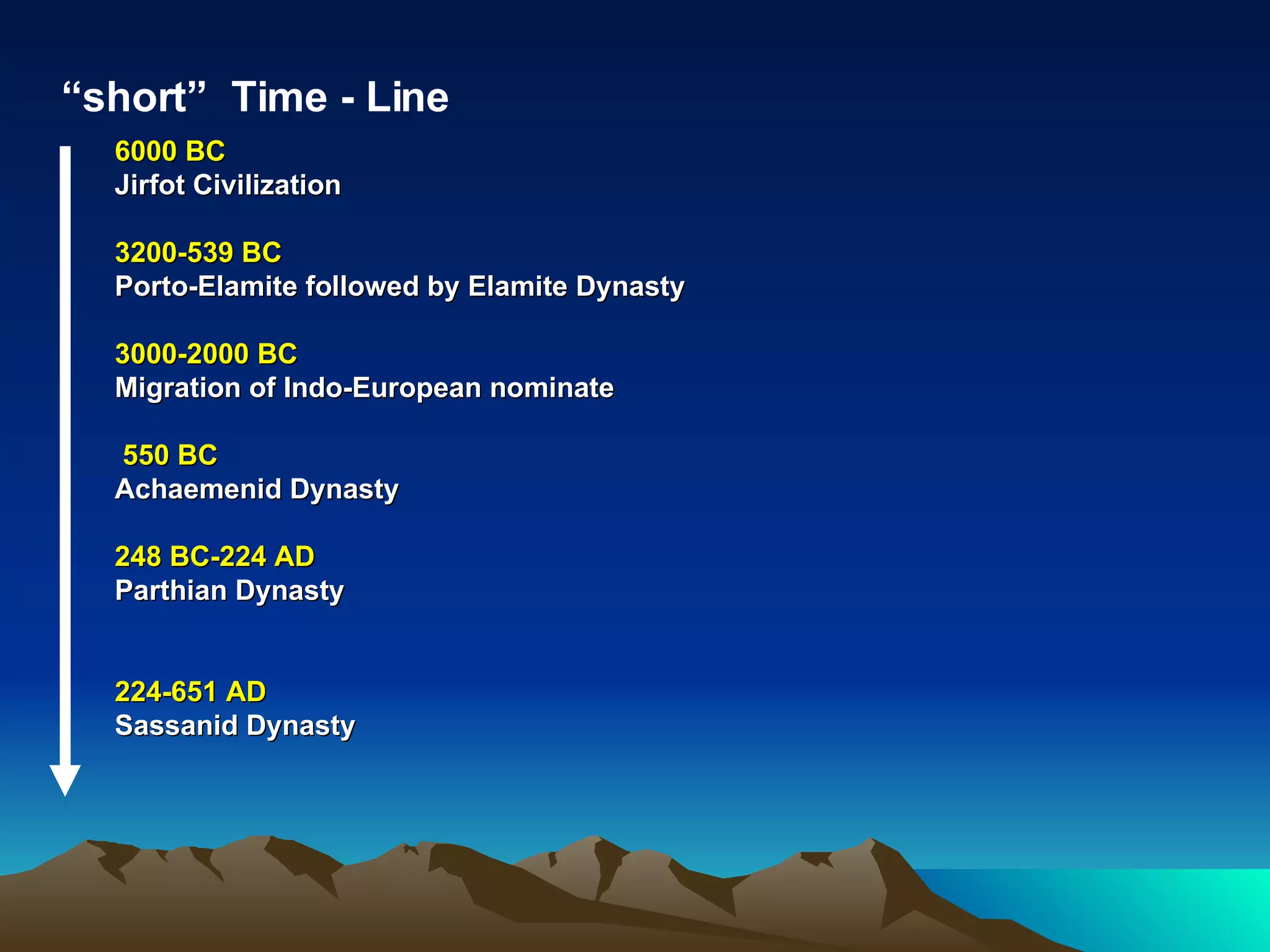 “short” Time - Line

6000 BC
Jirfot Civilization

3200-539 BC
Porto-Elamite followed by Elamite Dynasty

3000-2000 BC
Migration of Indo-European nominate

550 BC
Achaemenid Dynasty

248 BC-224 AD
Parthian Dynasty

224-651 AD
Sassanid Dynasty